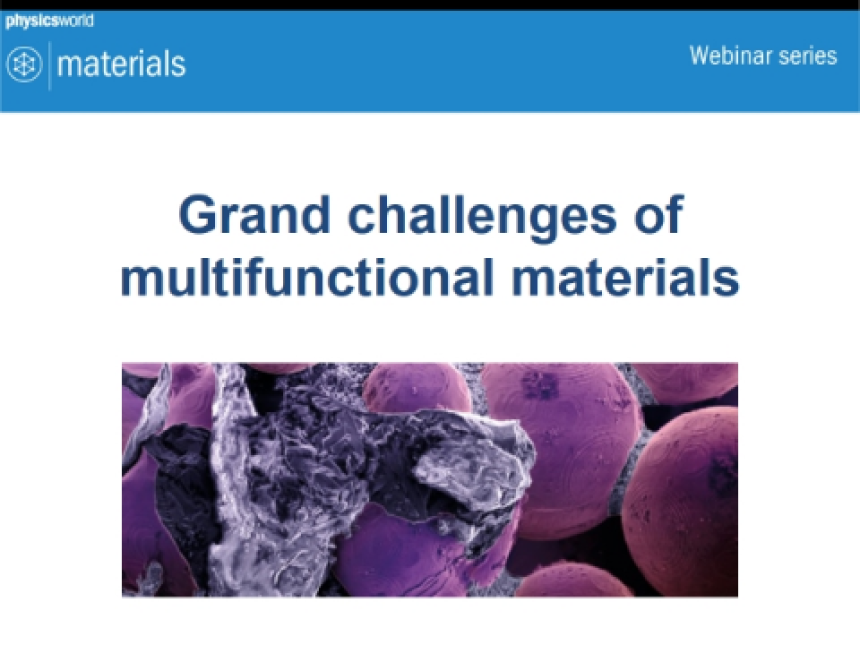 physicsworld
materials
Webinar series

Grand challenges of multifunctional materials